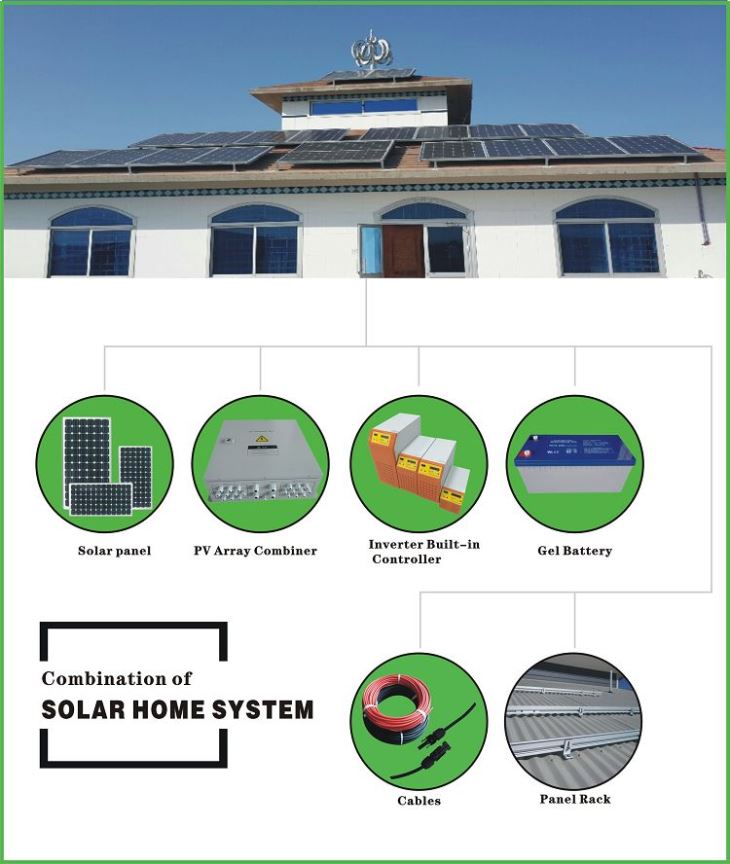 Solar panel

PV Array Combiner

Inverter Built-in Controller

Gel Battery

Combination of
SOLAR HOME SYSTEM

Cables

Panel Rack